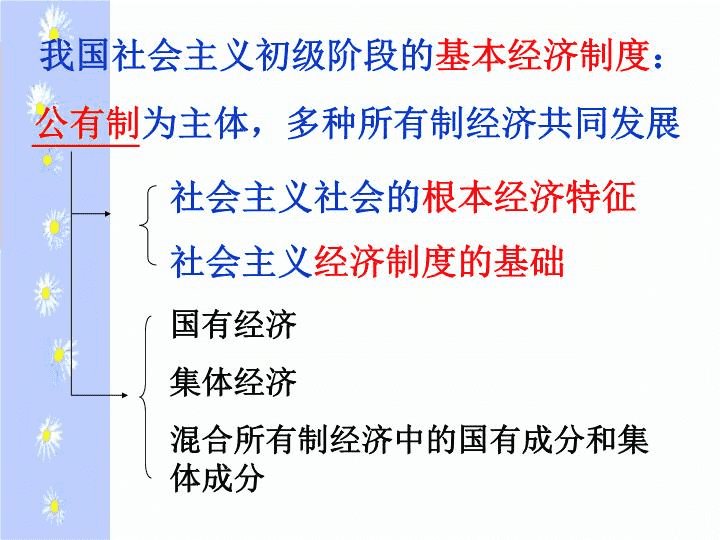 我国社会主义初级阶段的基本经济制度：

公有制为主体，多种所有制经济共同发展

社会主义社会的根本经济特征

社会主义经济制度的基础

国有经济

集体经济

混合所有制经济中的国有成分和集体成分